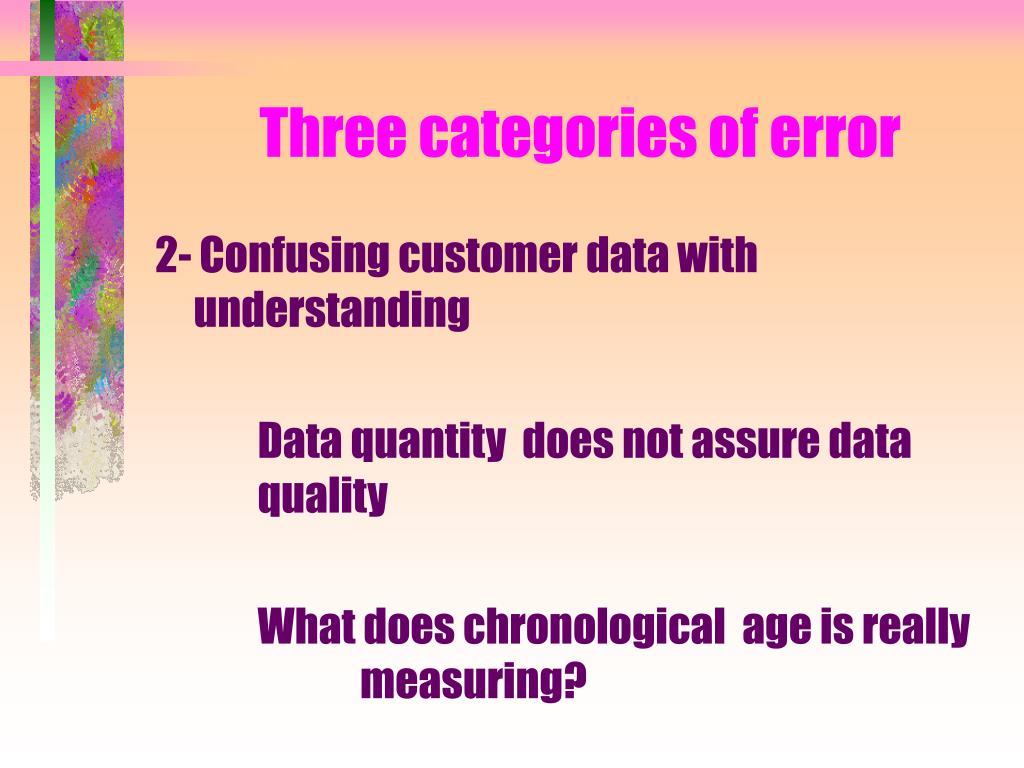 Three categories of error

2- Confusing customer data with understanding

Data quantity does not assure data quality

What does chronological age is really measuring?